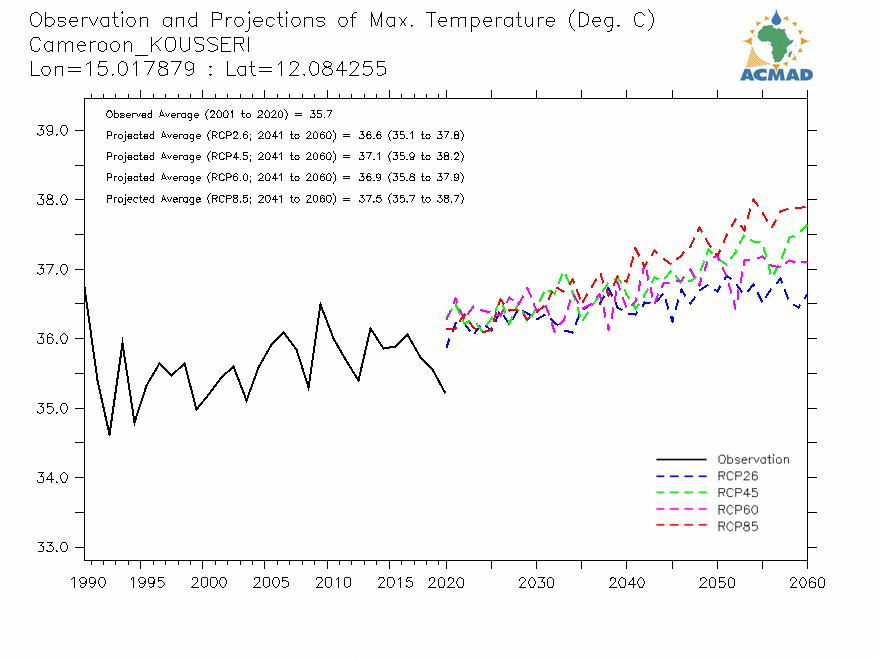 Observation and Projections of Max. Temperature (Deg. C)
Cameroon_KOUSSERI
Lon=15.017879 : Lat=12.084255

ACMAD

Observed Average (2001 to 2020) = 35.7
Projected Average (RCP2.6; 2041 to 2060) = 36.6 (35.1 to 37.8)
Projected Average (RCP4.5; 2041 to 2060) = 37.1 (35.9 to 38.2)
Projected Average (RCP6.0; 2041 to 2060) = 36.9 (35.8 to 37.9)
Projected Average (RCP8.5; 2041 to 2060) = 37.5 (35.7 to 38.7)

39.0
38.0
37.0
36.0
35.0
34.0
33.0

Observation
RCP26
RCP45
RCP60
RCP85

1990 1995 2000 2005 2010 2015 2020 2030 2040 2050 2060